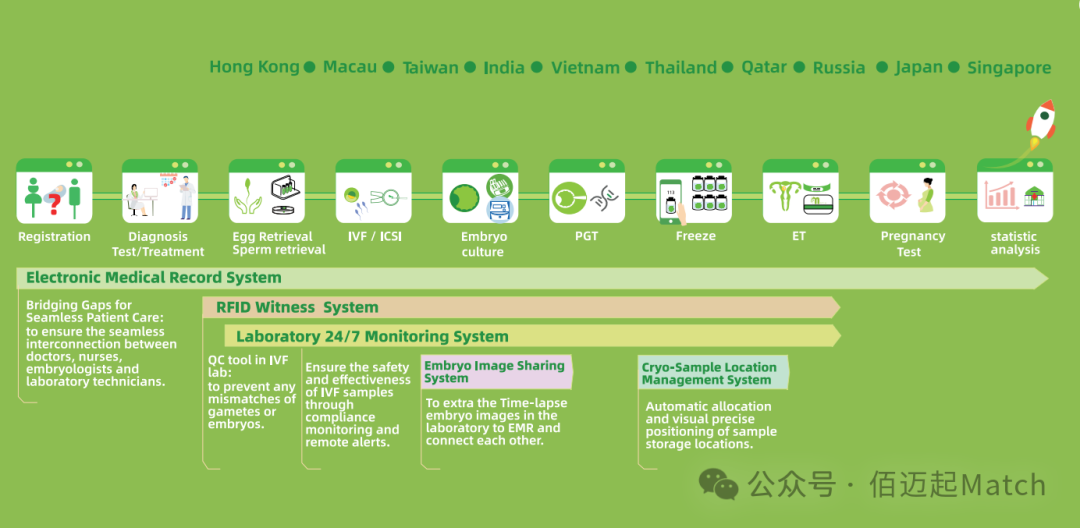 Hong Kong ● Macau ● Taiwan ● India ● Vietnam ● Thailand ● Qatar ● Russia ● Japan ● Singapore

Registration

Diagnosis Test/Treatment

Egg Retrieval Sperm retrieval

IVF / ICSI

Embryo culture

PGT

Freeze

ET

Pregnancy Test

statistic analysis

Electronic Medical Record System

Bridging Gaps for Seamless Patient Care: to ensure the seamless interconnection between doctors, nurses, embryologists and laboratory technicians.

RFID Witness System

Laboratory 24/7 Monitoring System

QC tool in IVF lab: to prevent any mismatches of gametes or embryos.

Ensure the safety and effectiveness of IVF samples through compliance monitoring and remote alerts.

Embryo Image Sharing System

To extra the Time-lapse embryo images in the laboratory to EMR and connect each other.

Cryo-Sample Location Management System

Automatic allocation and visual precise positioning of sample storage locations.

公众号 · 佰迈起Match